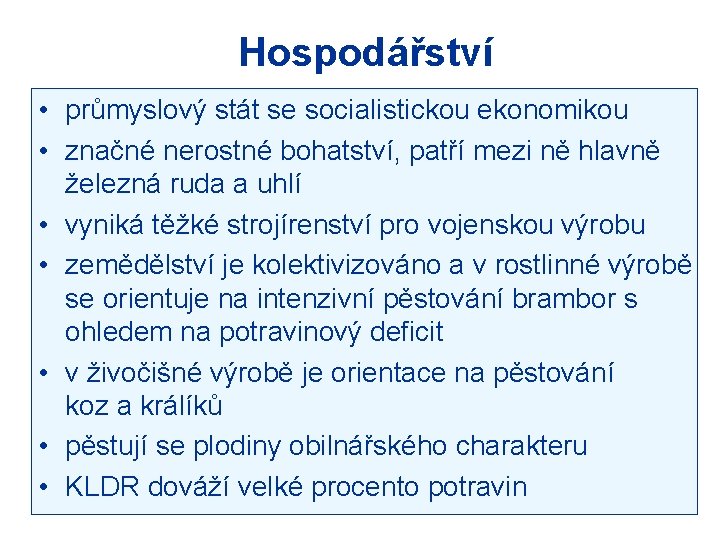 Hospodářství

• průmyslový stát se socialistickou ekonomikou
• značné nerostné bohatství, patří mezi ně hlavně železná ruda a uhlí
• vyniká těžké strojírenství pro vojenskou výrobu
• zemědělství je kolektivizováno a v rostlinné výrobě se orientuje na intenzivní pěstování brambor s ohledem na potravinový deficit
• v živočišné výrobě je orientace na pěstování koz a králíků
• pěstují se plodiny obilnářského charakteru
• KLDR dováží velké procento potravin